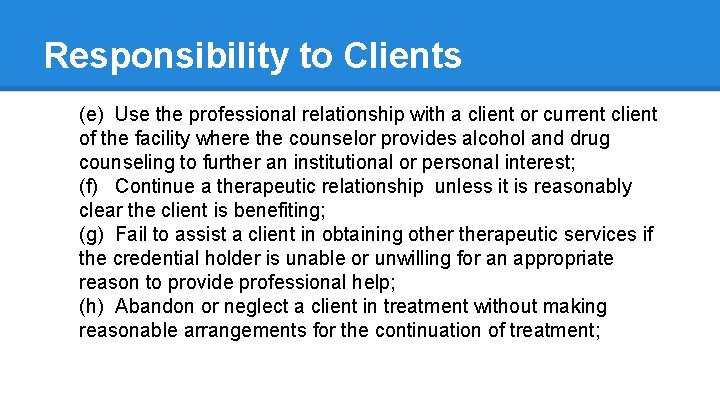 Responsibility to Clients

(e) Use the professional relationship with a client or current client of the facility where the counselor provides alcohol and drug counseling to further an institutional or personal interest;
(f) Continue a therapeutic relationship unless it is reasonably clear the client is benefiting;
(g) Fail to assist a client in obtaining other therapeutic services if the credential holder is unable or unwilling for an appropriate reason to provide professional help;
(h) Abandon or neglect a client in treatment without making reasonable arrangements for the continuation of treatment;